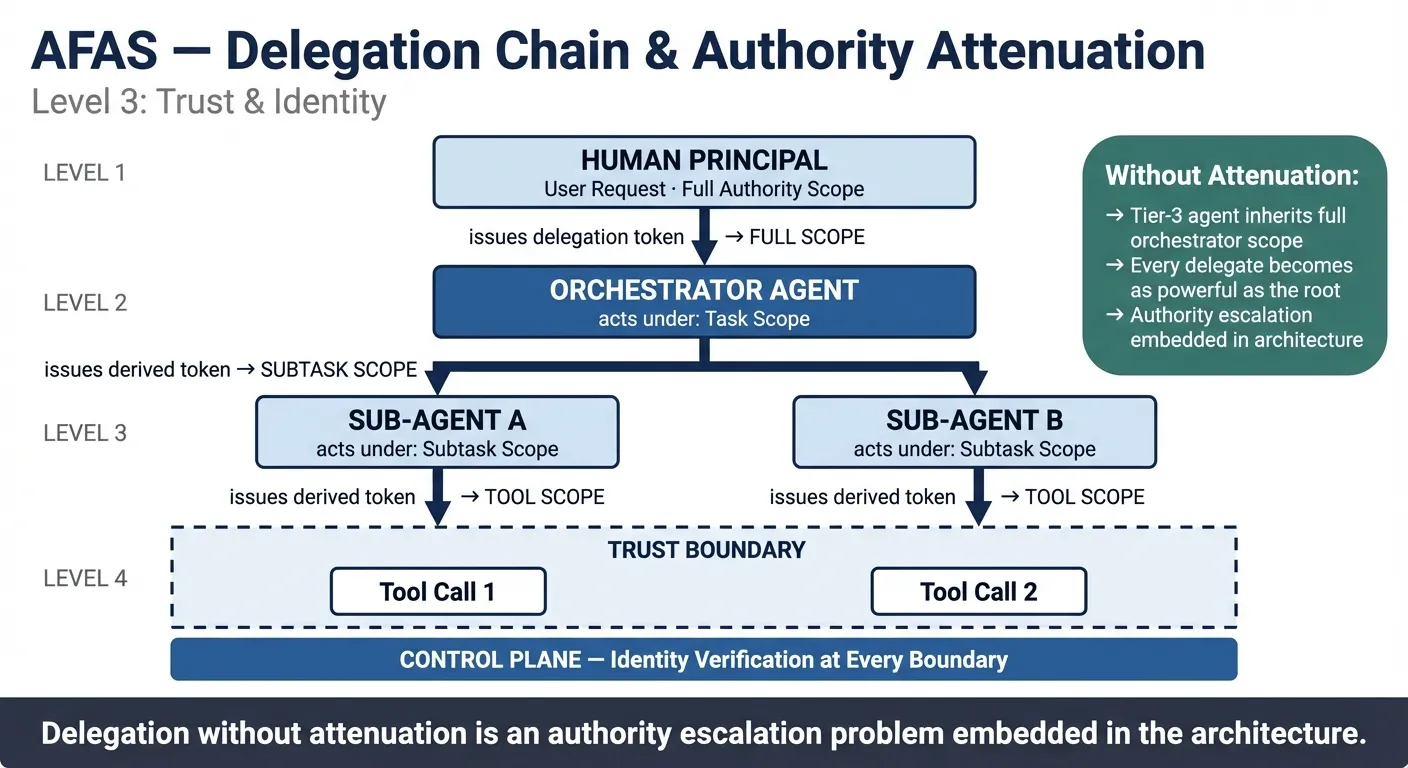 AFAS — Delegation Chain & Authority Attenuation
Level 3: Trust & Identity

LEVEL 1

HUMAN PRINCIPAL
User Request · Full Authority Scope

issues delegation token → FULL SCOPE

LEVEL 2

ORCHESTRATOR AGENT
acts under: Task Scope

issues derived token → SUBTASK SCOPE

LEVEL 3

SUB-AGENT A
acts under: Subtask Scope

SUB-AGENT B
acts under: Subtask Scope

issues derived token → TOOL SCOPE

issues derived token → TOOL SCOPE

LEVEL 4

TRUST BOUNDARY

Tool Call 1

Tool Call 2

CONTROL PLANE — Identity Verification at Every Boundary

Without Attenuation:
→ Tier-3 agent inherits full orchestrator scope
→ Every delegate becomes as powerful as the root
→ Authority escalation embedded in architecture

Delegation without attenuation is an authority escalation problem embedded in the architecture.